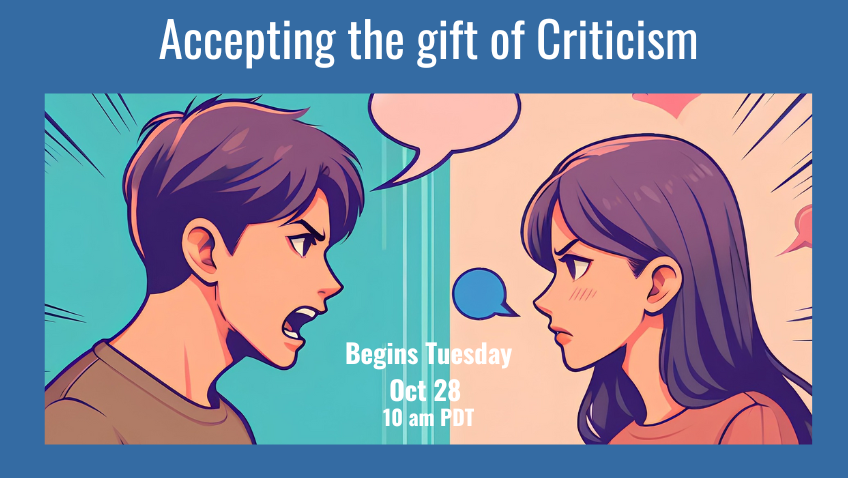 Accepting the gift of Criticism

Begins Tuesday
Oct 28
10 am PDT